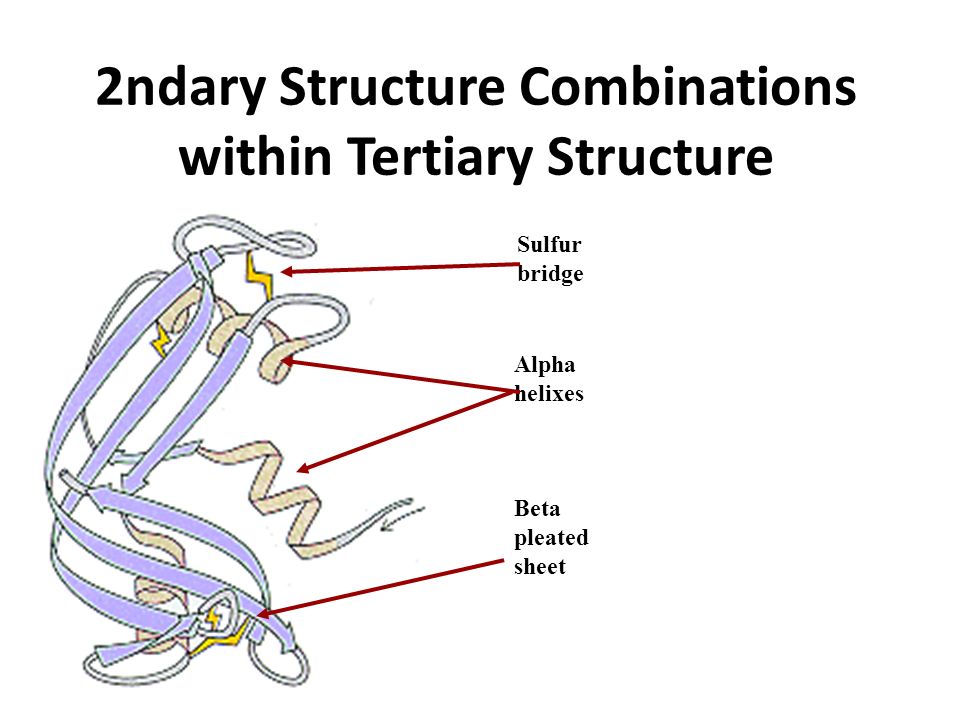 2ndary Structure Combinations within Tertiary Structure

Sulfur bridge

Alpha helixes

Beta pleated sheet